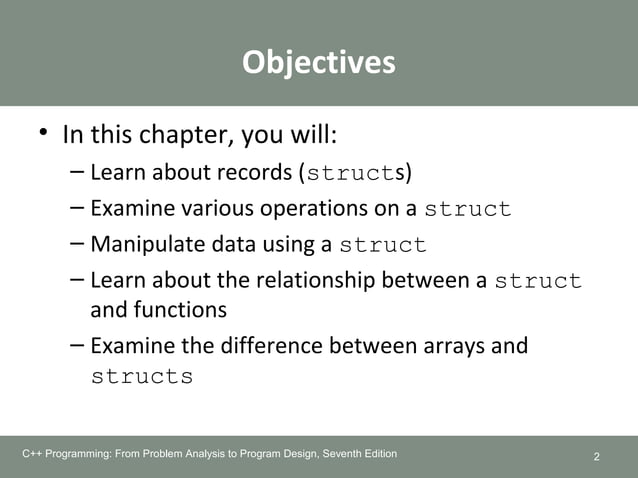 Objectives

• In this chapter, you will:
– Learn about records (structs)
– Examine various operations on a struct
– Manipulate data using a struct
– Learn about the relationship between a struct and functions
– Examine the difference between arrays and structs

C++ Programming: From Problem Analysis to Program Design, Seventh Edition
2